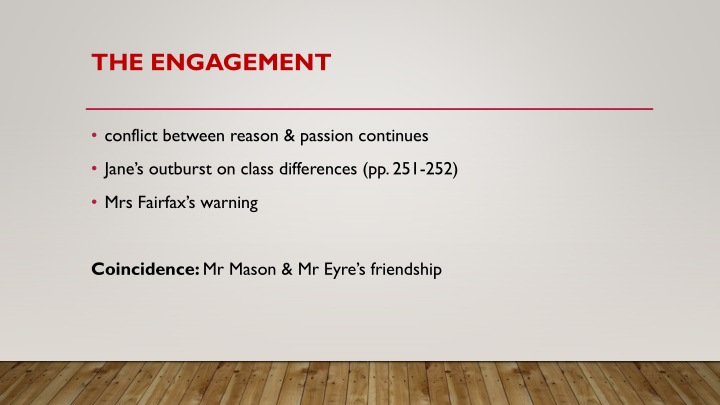 THE ENGAGEMENT

• conflict between reason & passion continues

• Jane's outburst on class differences (pp. 251-252)

• Mrs Fairfax's warning

Coincidence: Mr Mason & Mr Eyre's friendship